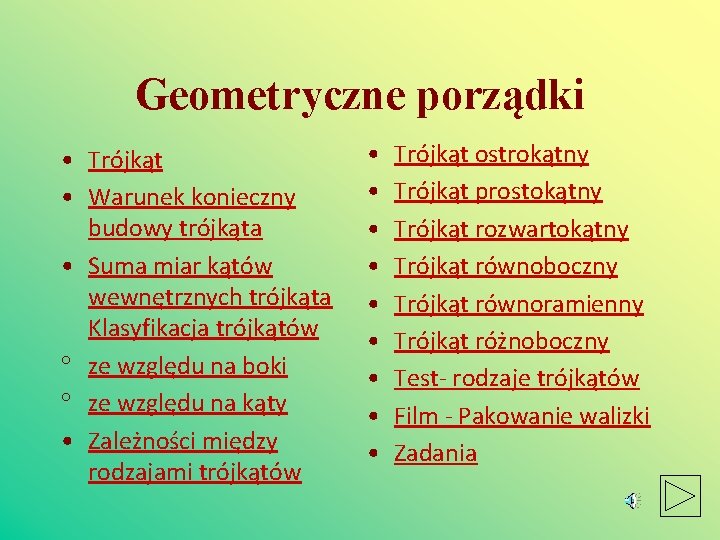 Geometryczne porządki

• Trójkąt
• Warunek konieczny budowy trójkąta
• Suma miar kątów wewnętrznych trójkąta Klasyfikacja trójkątów
○ ze względu na boki
○ ze względu na kąty
• Zależności między rodzajami trójkątów

• Trójkąt ostrokątny
• Trójkąt prostokątny
• Trójkąt rozwartokątny
• Trójkąt równoboczny
• Trójkąt równoramienny
• Trójkąt różnoboczny
• Test- rodzaje trójkątów
• Film - Pakowanie walizki
• Zadania